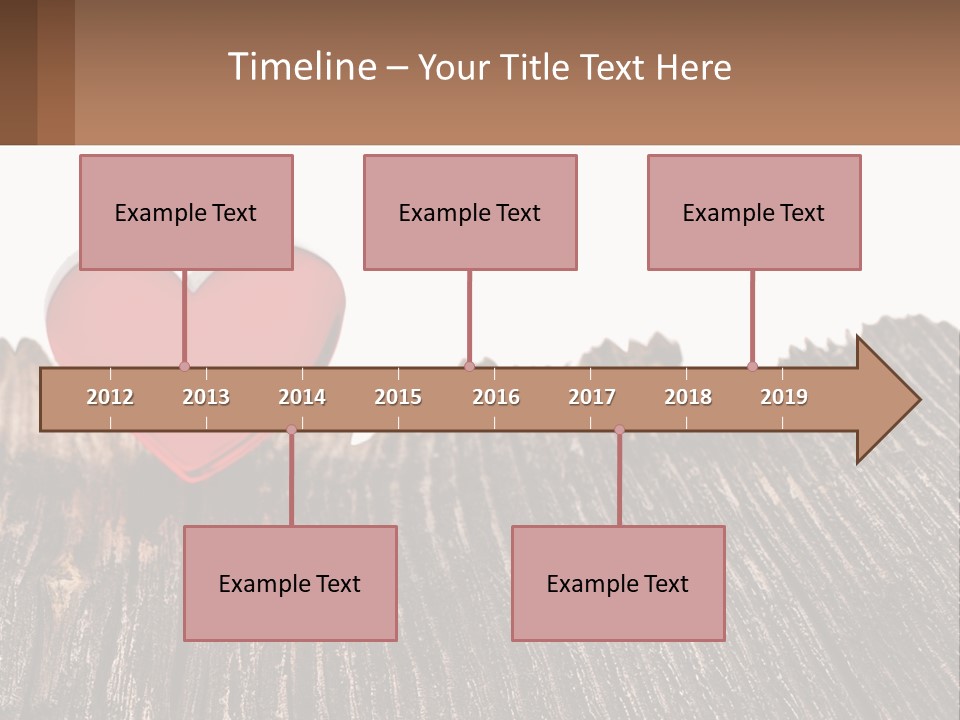 Timeline – Your Title Text Here

Example Text

Example Text

Example Text

2012 2013 2014 2015 2016 2017 2018 2019

Example Text

Example Text